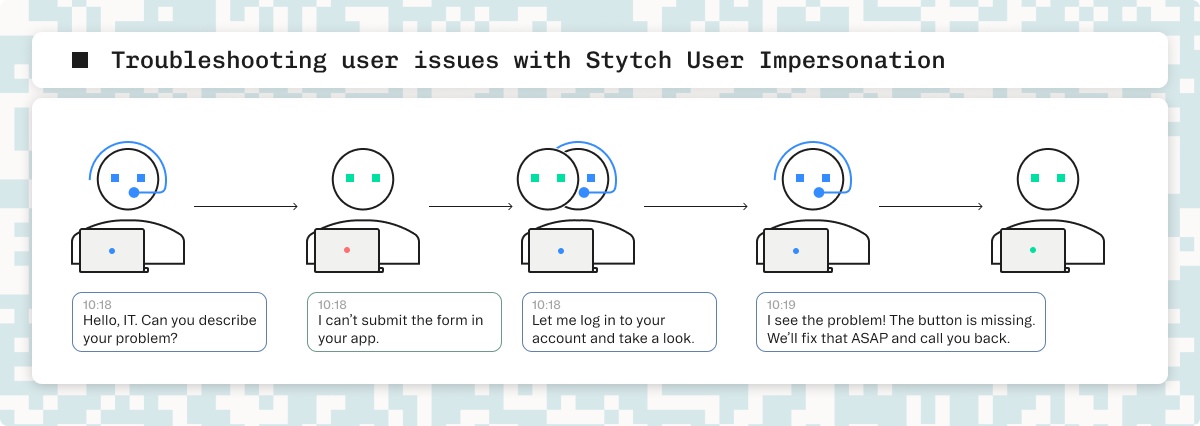 Troubleshooting user issues with Stytch User Impersonation

10:18
Hello, IT. Can you describe your problem?

10:18
I can't submit the form in your app.

10:18
Let me log in to your account and take a look.

10:19
I see the problem! The button is missing. We'll fix that ASAP and call you back.